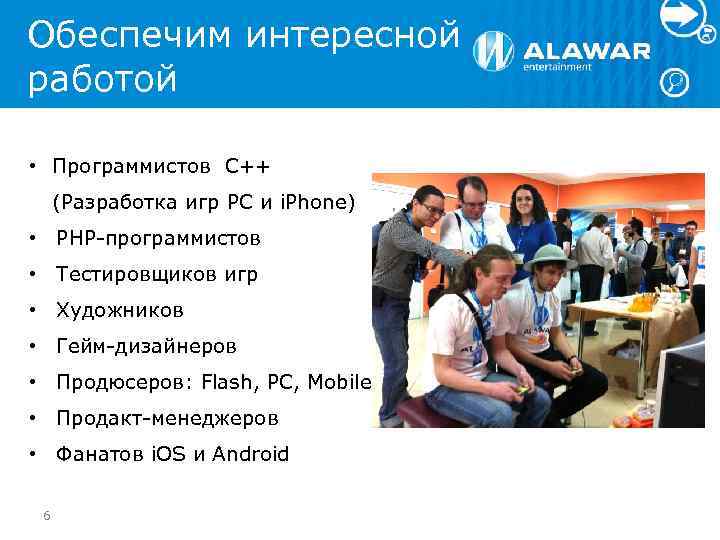 Обеспечим интересной работой

ALAWAR entertainment

• Программистов C++ (Разработка игр PC и iPhone)
• PHP-программистов
• Тестировщиков игр
• Художников
• Гейм-дизайнеров
• Продюсеров: Flash, PC, Mobile
• Продакт-менеджеров
• Фанатов iOS и Android

6